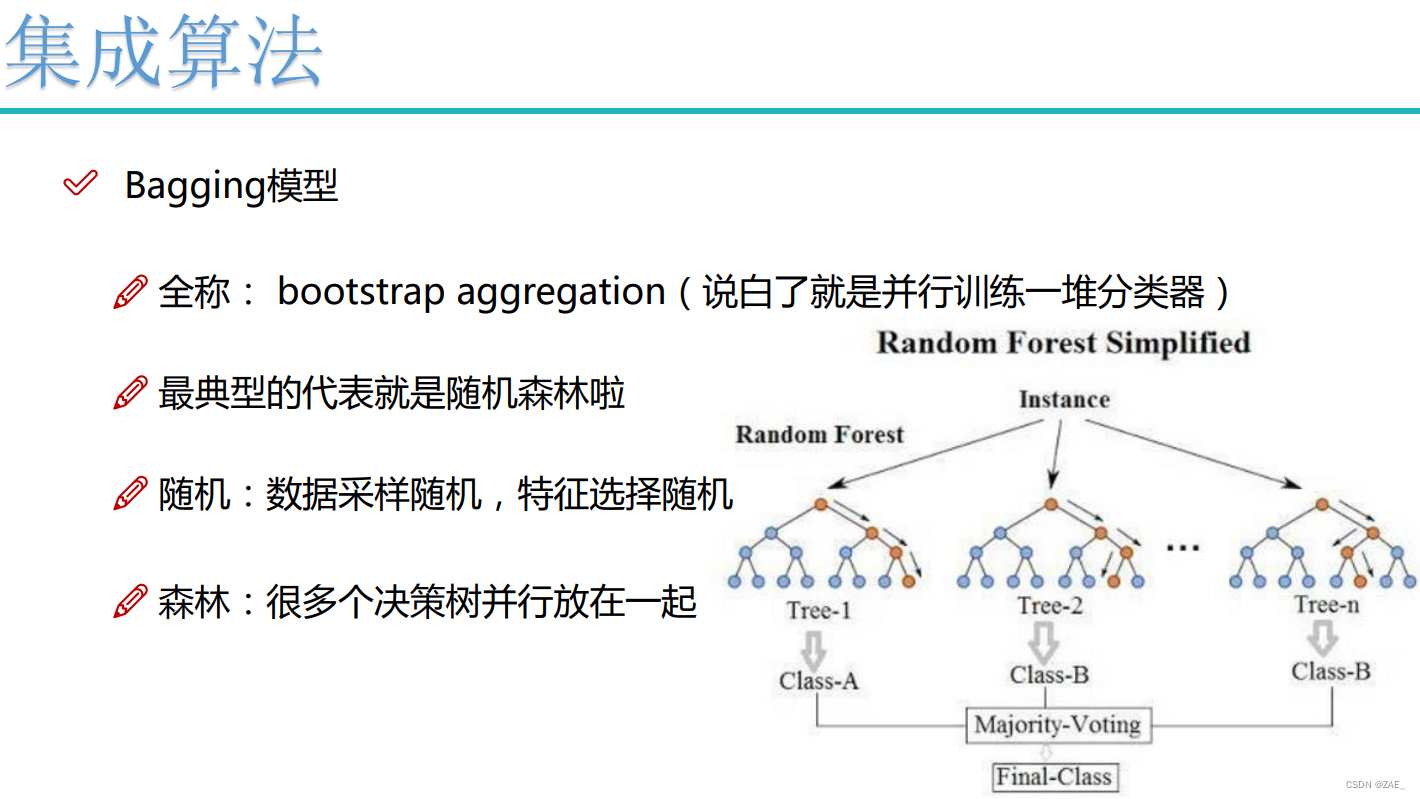 集成算法

Bagging模型

全称： bootstrap aggregation（说白了就是并行训练一堆分类器）

最典型的代表就是随机森林啦

随机：数据采样随机，特征选择随机

森林：很多个决策树并行放在一起

Random Forest Simplified

Instance

Random Forest

...

Tree-1

Tree-2

Tree-n

Class-A

Class-B

Class-B

Majority-Voting

Final-Class

CSDN @ZAE_